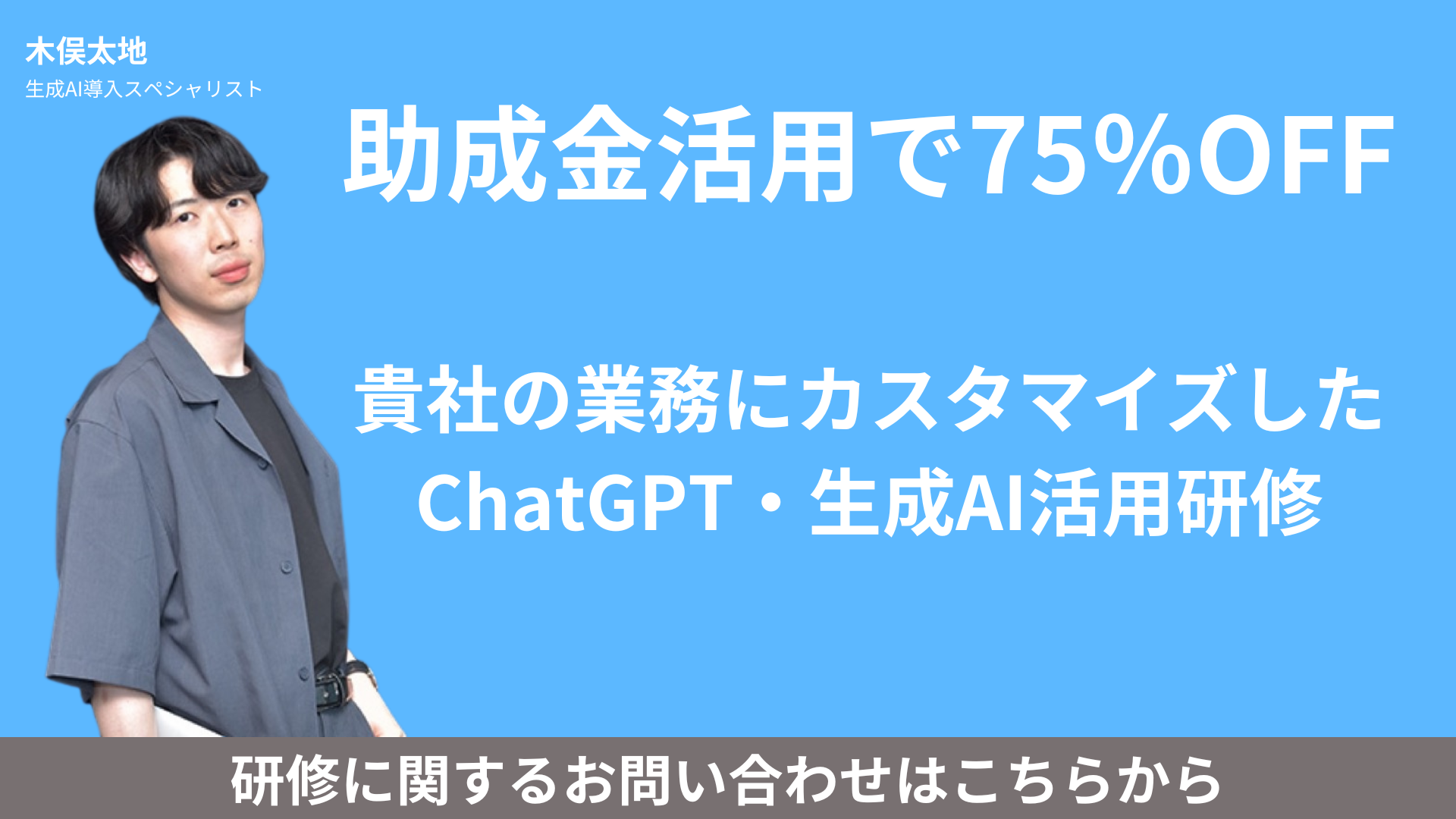 木俣太地
生成AI導入スペシャリスト

助成金活用で75%OFF

貴社の業務にカスタマイズした
ChatGPT・生成AI活用研修

研修に関するお問い合わせはこちらから